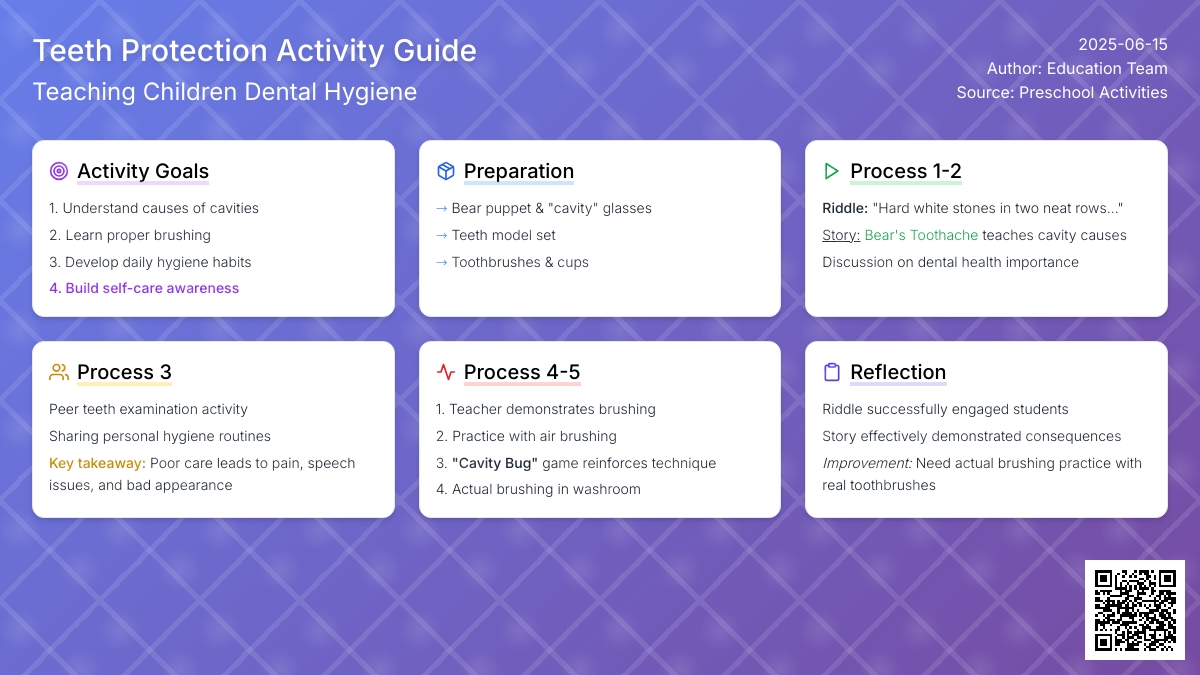 Teeth Protection Activity Guide
Teaching Children Dental Hygiene

2025-06-15
Author: Education Team
Source: Preschool Activities

Activity Goals
1. Understand causes of cavities
2. Learn proper brushing
3. Develop daily hygiene habits
4. Build self-care awareness

Preparation
→ Bear puppet & "cavity" glasses
→ Teeth model set
→ Toothbrushes & cups

Process 1-2
Riddle: "Hard white stones in two neat rows..."
Story: Bear's Toothache teaches cavity causes
Discussion on dental health importance

Process 3
Peer teeth examination activity
Sharing personal hygiene routines
Key takeaway: Poor care leads to pain, speech issues, and bad appearance

Process 4-5
1. Teacher demonstrates brushing
2. Practice with air brushing
3. "Cavity Bug" game reinforces technique
4. Actual brushing in washroom

Reflection
Riddle successfully engaged students
Story effectively demonstrated consequences
Improvement: Need actual brushing practice with real toothbrushes